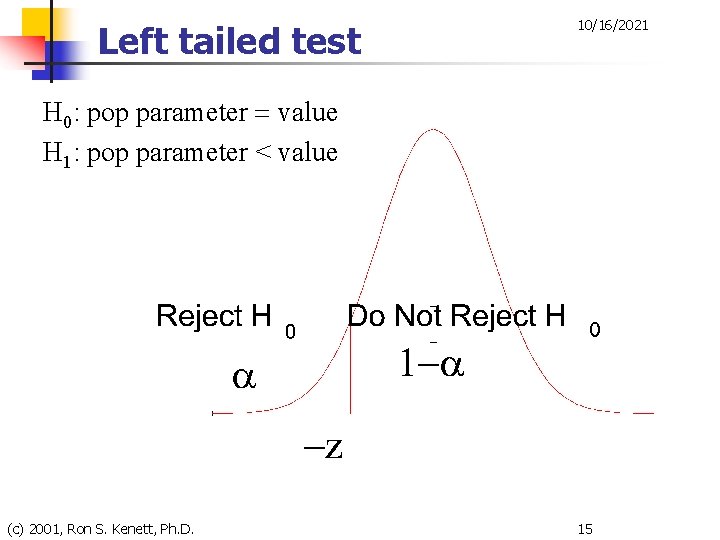 Left tailed test

10/16/2021

$H_0$: pop parameter = value
$H_1$: pop parameter < value

Reject $H_0$

Do Not Reject $H_0$

$\alpha$

$1-\alpha$

$-z$

(c) 2001, Ron S. Kenett, Ph.D.

15